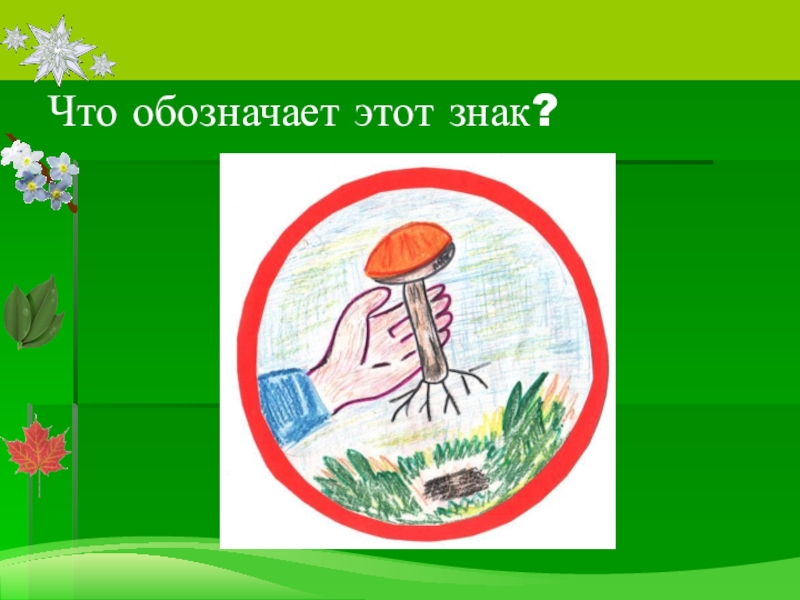 Что обозначает этот знак?